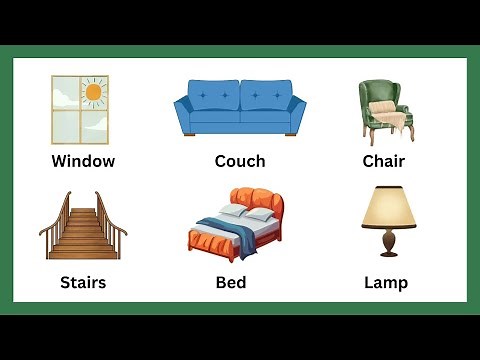 Window

Couch

Chair

Stairs

Bed

Lamp